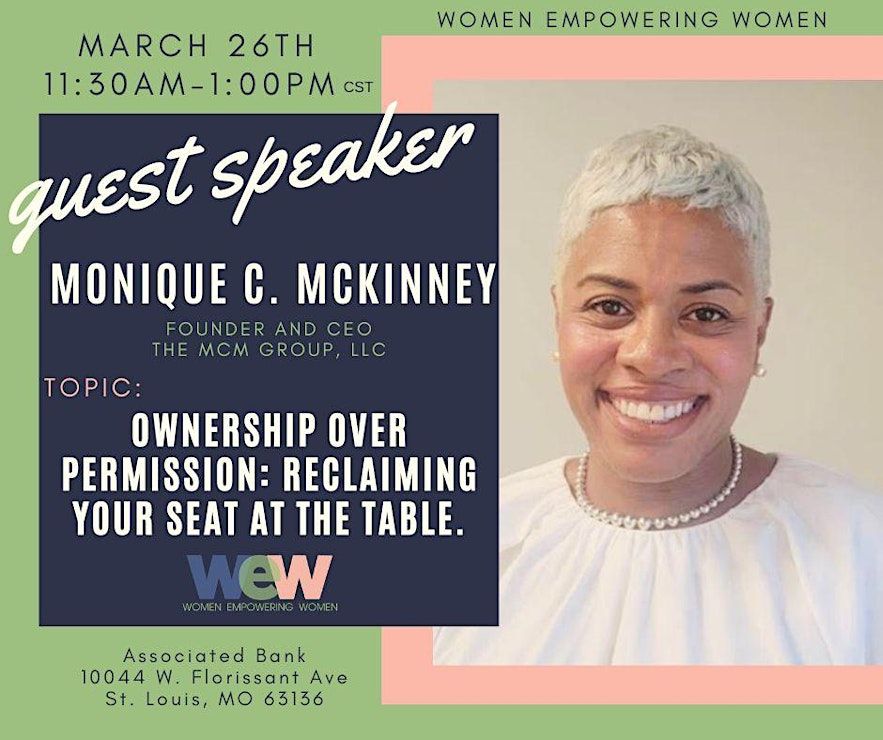 WOMEN EMPOWERING WOMEN

MARCH 26TH
11:30AM-1:00PM CST

guest speaker

MONIQUE C. MCKINNEY

FOUNDER AND CEO
THE MCM GROUP, LLC

TOPIC:

OWNERSHIP OVER PERMISSION: RECLAIMING YOUR SEAT AT THE TABLE.

WeW
WOMEN EMPOWERING WOMEN

Associated Bank
10044 W. Florissant Ave
St. Louis, MO 63136